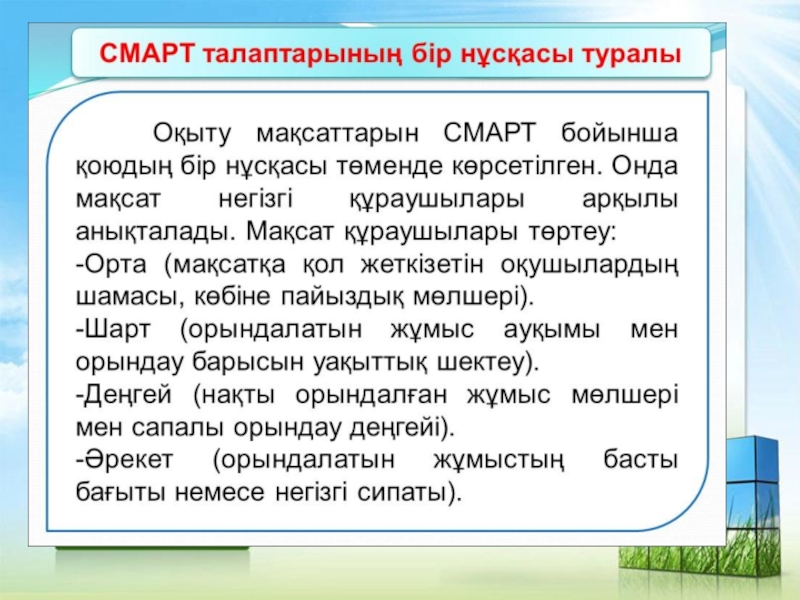 СМАРТ талаптарының бір нұсқасы туралы

Оқыту мақсаттарын СМАРТ бойынша қоюдың бір нұсқасы төменде көрсетілген. Онда мақсат негізгі құраушылары арқылы анықталады. Мақсат құраушылары төртеу:
-Орта (мақсатқа қол жеткізетін оқушылардың шамасы, көбіне пайыздық мөлшері).
-Шарт (орындалатын жұмыс ауқымы мен орындау барысын уақыттық шектеу).
-Деңгей (нақты орындалған жұмыс мөлшері мен сапалы орындау деңгейі).
-Әрекет (орындалатын жұмыстың басты бағыты немесе негізгі сипаты).